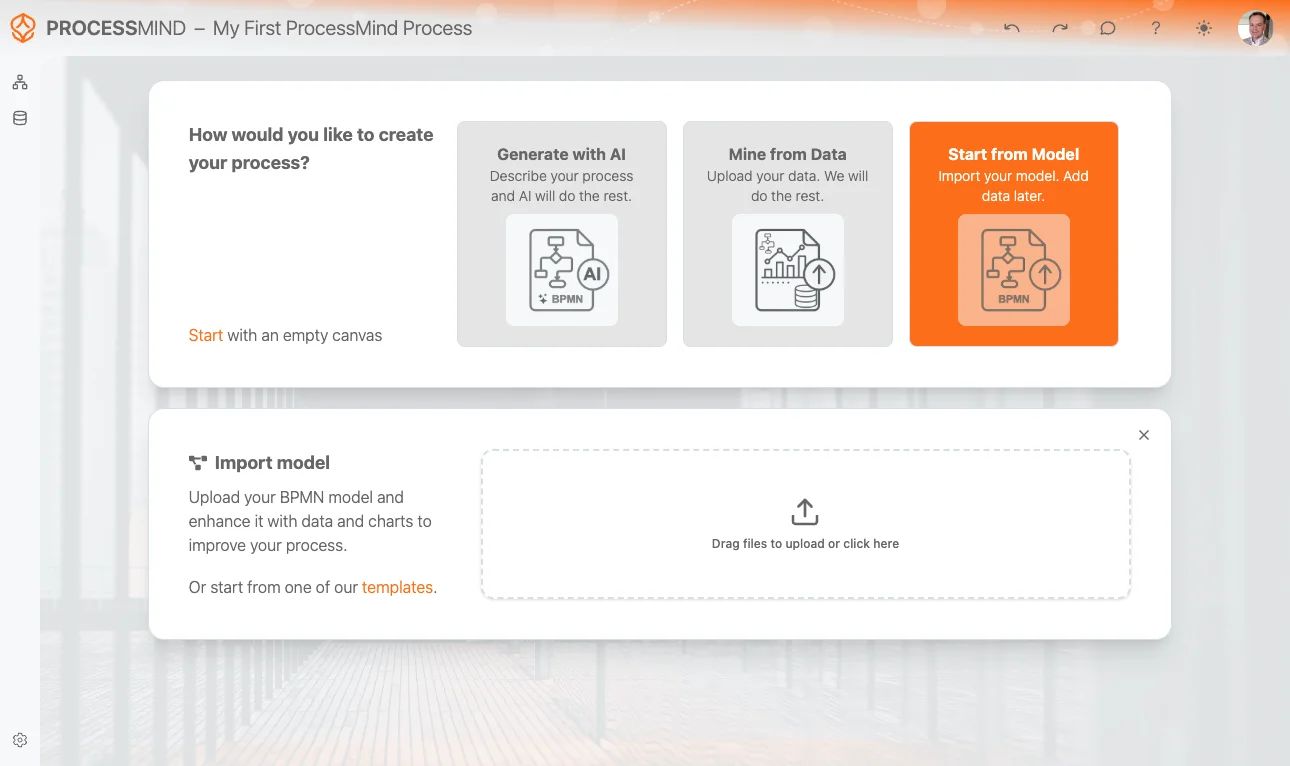 PROCESSMIND – My First ProcessMind Process

How would you like to create your process?

Start with an empty canvas

Generate with AI
Describe your process and AI will do the rest.

AI
BPMN

Mine from Data
Upload your data. We will do the rest.

Start from Model
Import your model. Add data later.

BPMN

Import model

Upload your BPMN model and enhance it with data and charts to improve your process.

Or start from one of our templates.

Drag files to upload or click here